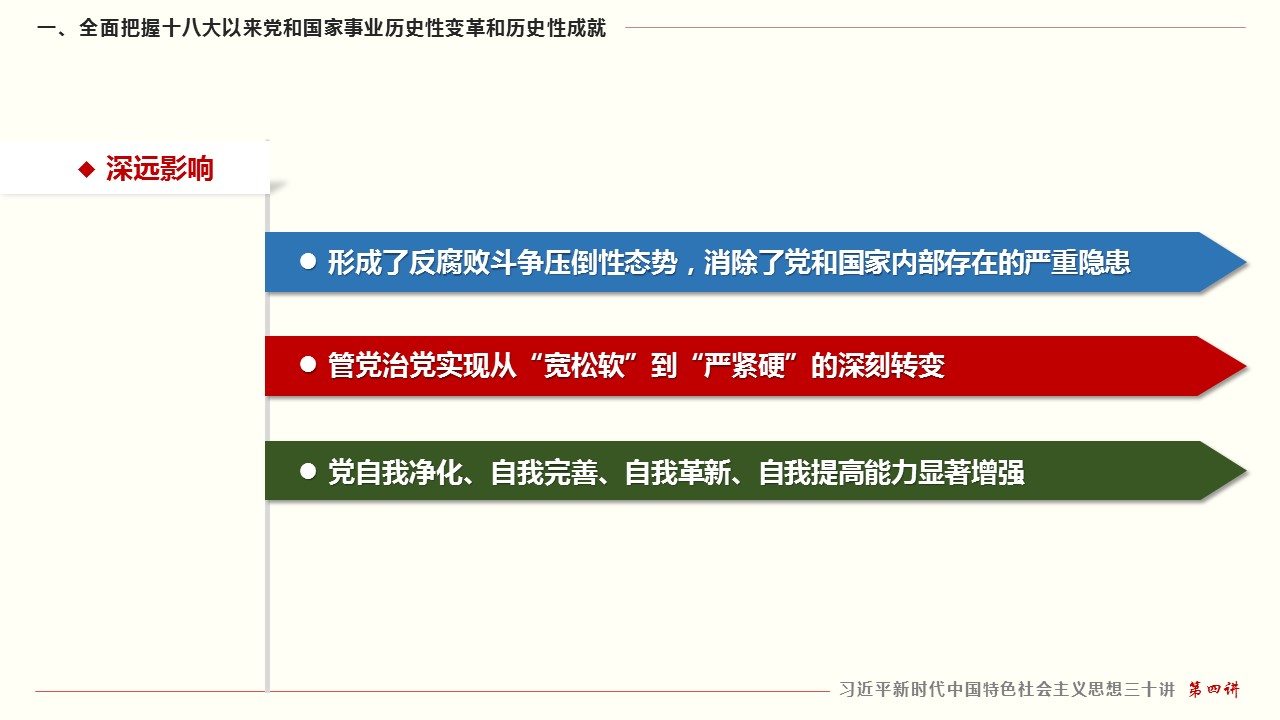 一、全面把握十八大以来党和国家事业历史性变革和历史性成就

◆ 深远影响

● 形成了反腐败斗争压倒性态势，消除了党和国家内部存在的严重隐患

● 管党治党实现从“宽松软”到“严紧硬”的深刻转变

● 党自我净化、自我完善、自我革新、自我提高能力显著增强

习近平新时代中国特色社会主义思想三十讲 第四讲